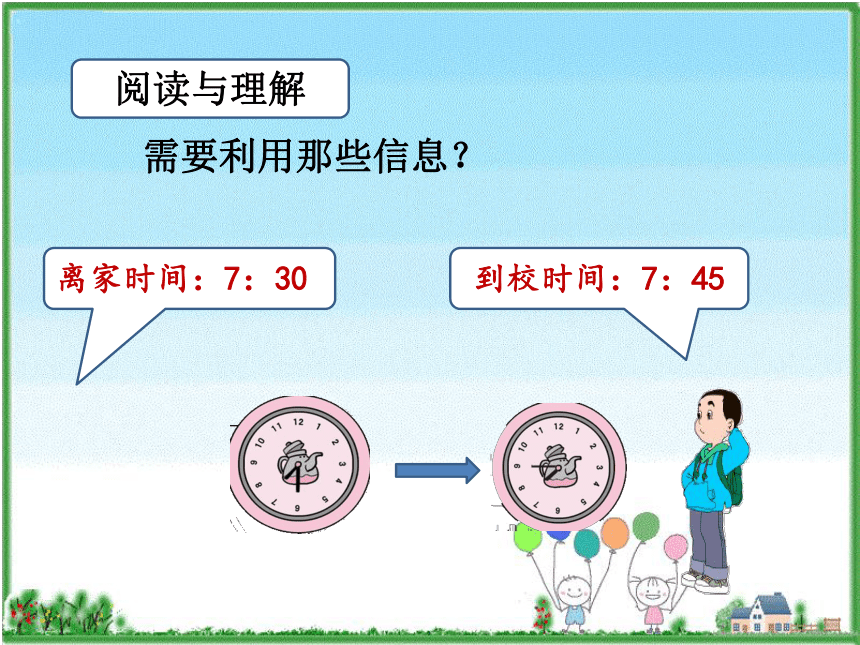 阅读与理解

需要利用那些信息？

离家时间：7：30

到校时间：7：45

12 1 2 3 4 5 6 7 8 9 10 11

12 1 2 3 4 5 6 7 8 9 10 11